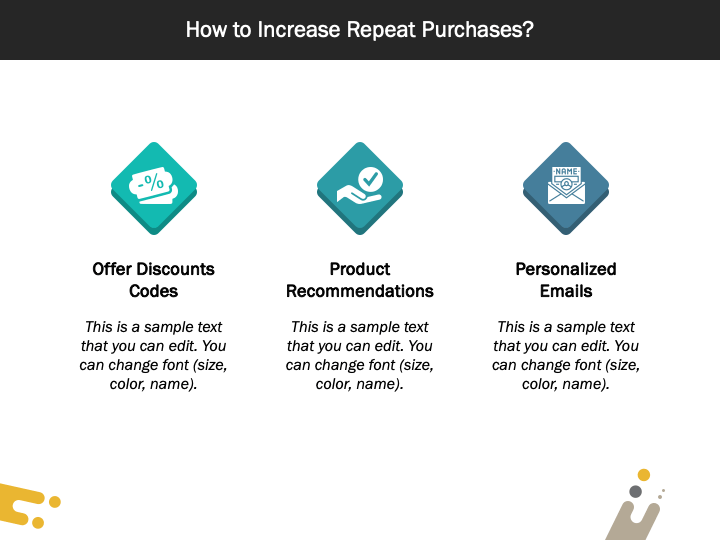 How to Increase Repeat Purchases?

-%

Offer Discounts Codes

This is a sample text that you can edit. You can change font (size, color, name).

Product Recommendations

This is a sample text that you can edit. You can change font (size, color, name).

NAME

Personalized Emails

This is a sample text that you can edit. You can change font (size, color, name).